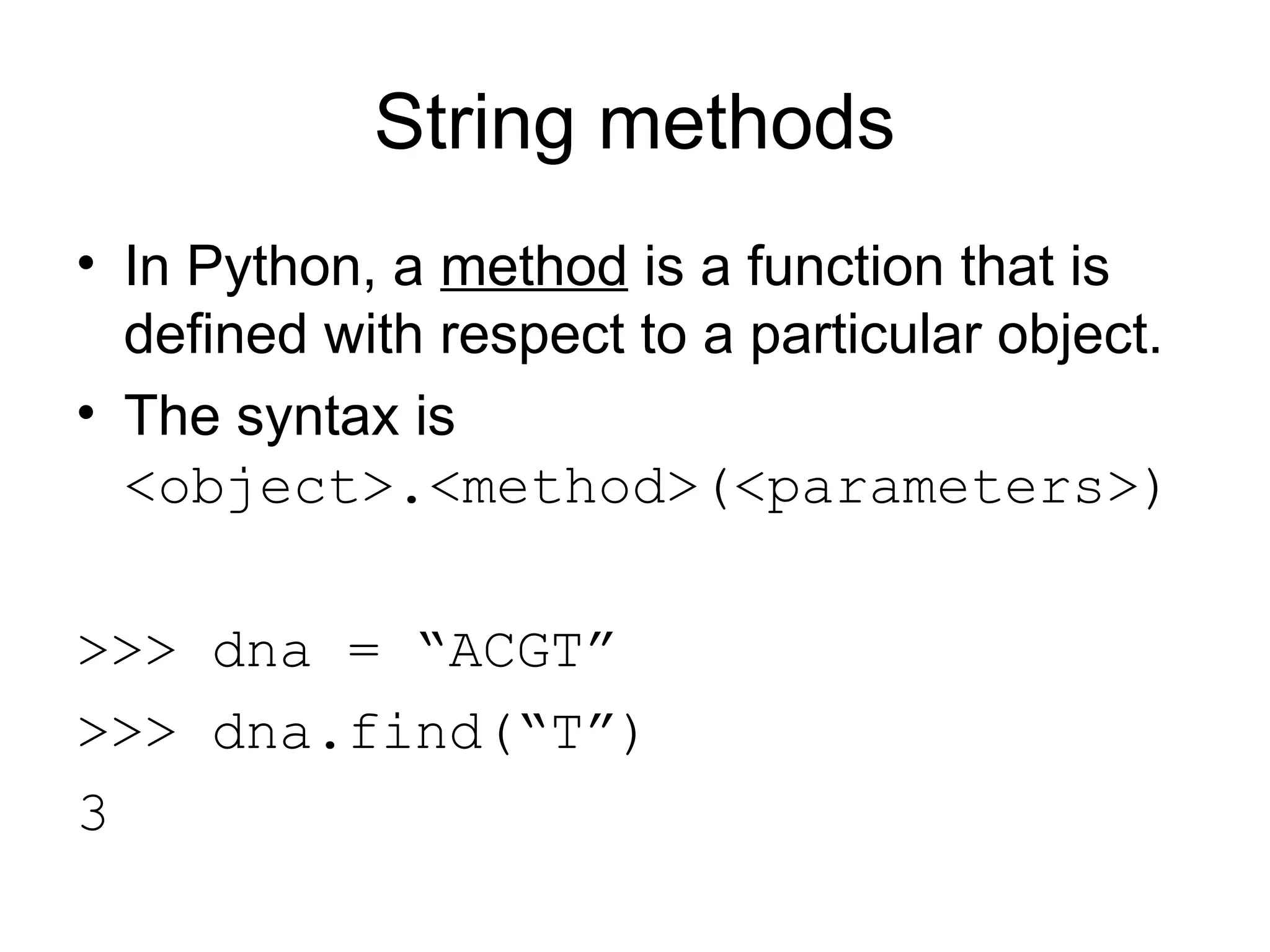 String methods

• In Python, a method is a function that is defined with respect to a particular object.
• The syntax is <object>.<method>(<parameters>)

>>> dna = “ACGT”
>>> dna.find(“T”)
3